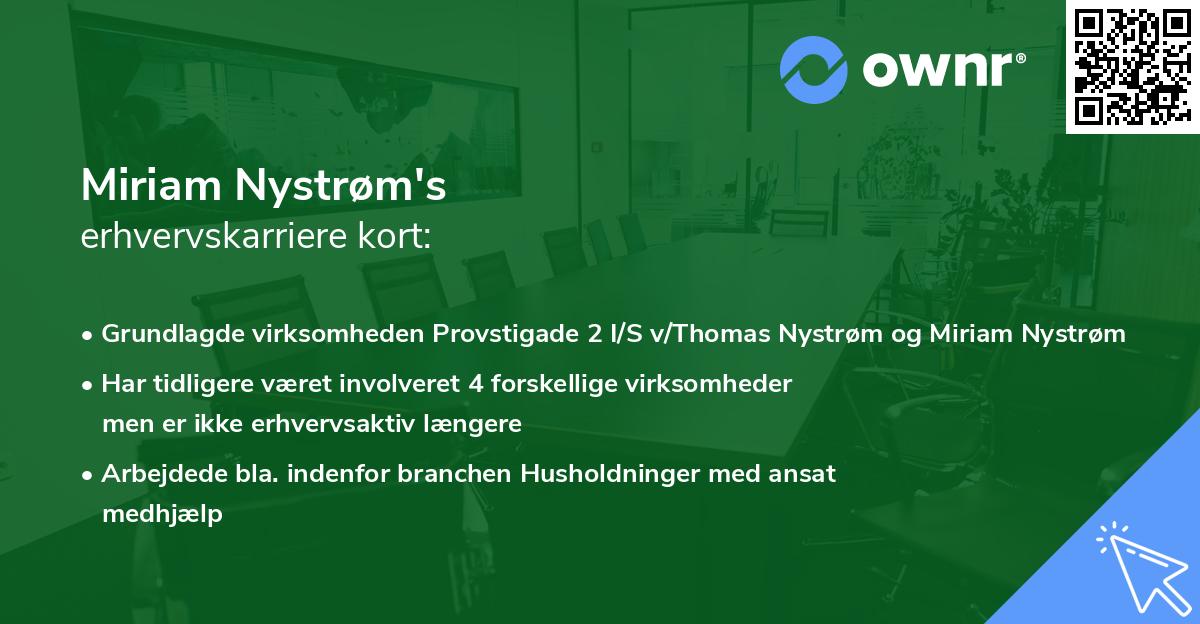 ownr®

Miriam Nystrøm's
erhvervskarriere kort:

• Grundlagde virksomheden Provstigade 2 I/S v/Thomas Nystrøm og Miriam Nystrøm

• Har tidligere været involveret 4 forskellige virksomheder men er ikke erhvervsaktiv længere

• Arbejdede bla. indenfor branchen Husholdninger med ansat medhjælp